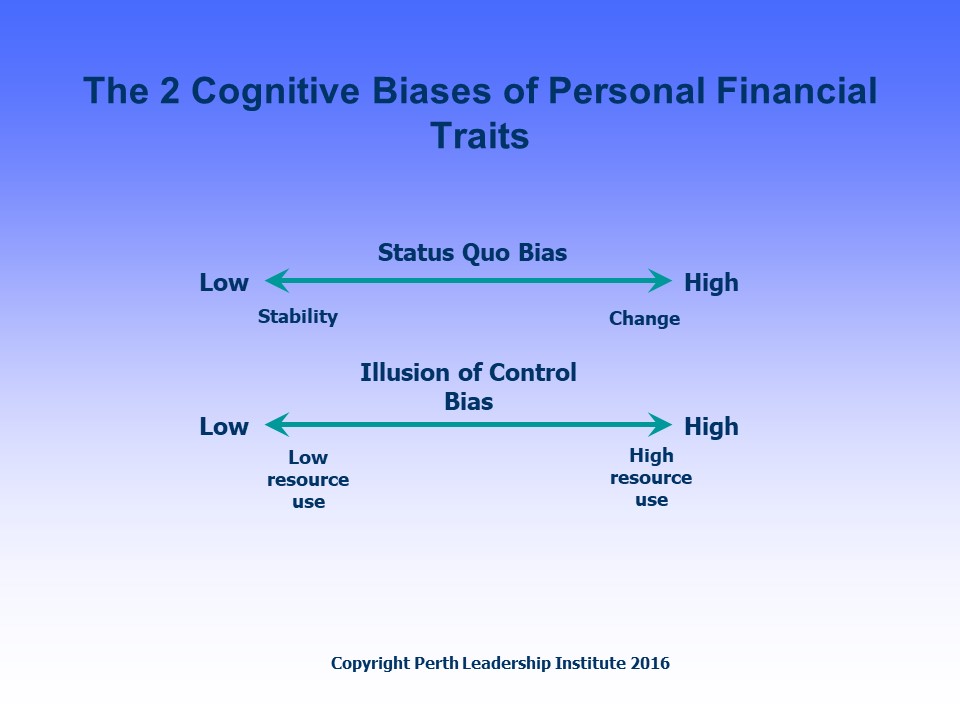 The 2 Cognitive Biases of Personal Financial Traits

Status Quo Bias

Low

High

Stability

Change

Illusion of Control Bias

Low

High

Low resource use

High resource use

Copyright Perth Leadership Institute 2016